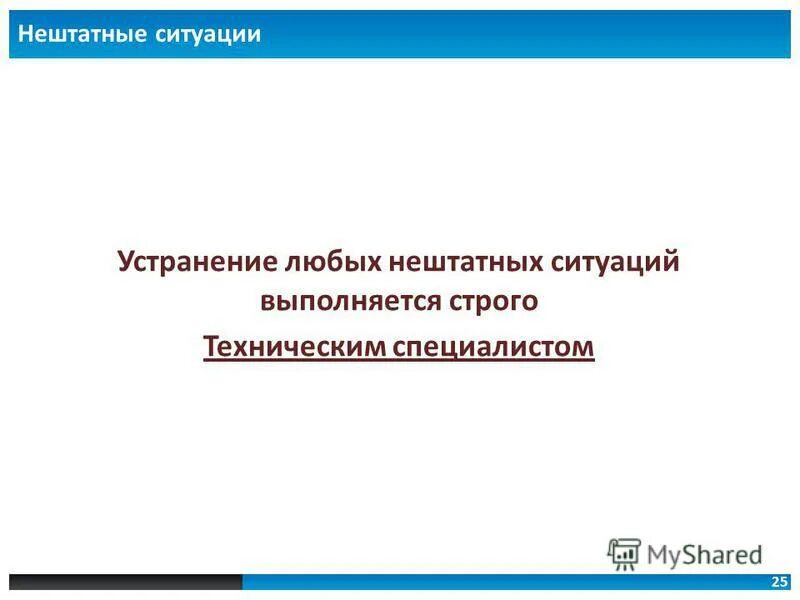 Нештатные ситуации

Устранение любых нештатных ситуаций выполняется строго

Техническим специалистом

MyShared

25